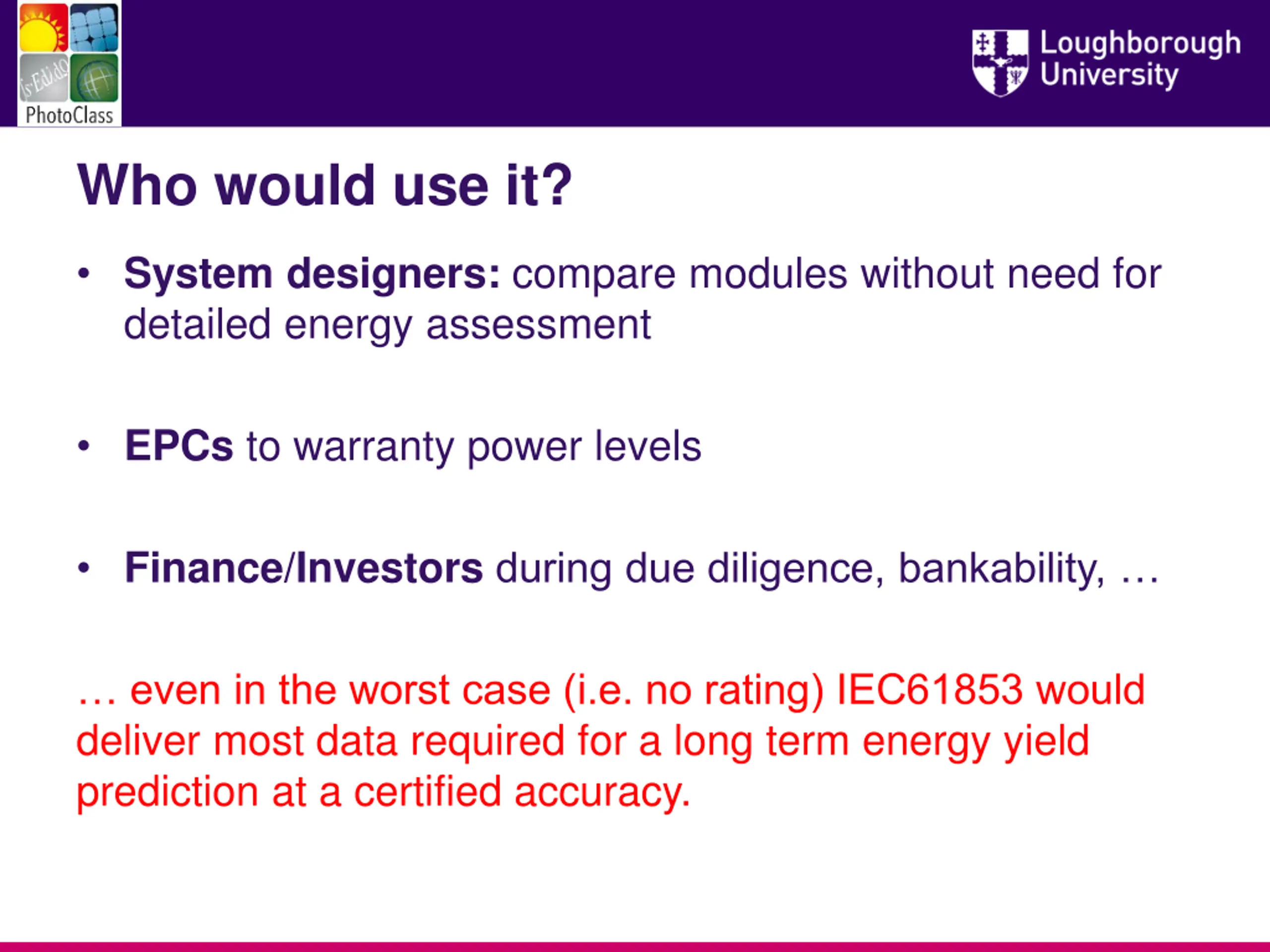 PhotoClass

Loughborough University

Who would use it?

• System designers: compare modules without need for detailed energy assessment

• EPCs to warranty power levels

• Finance/Investors during due diligence, bankability, …

… even in the worst case (i.e. no rating) IEC61853 would deliver most data required for a long term energy yield prediction at a certified accuracy.